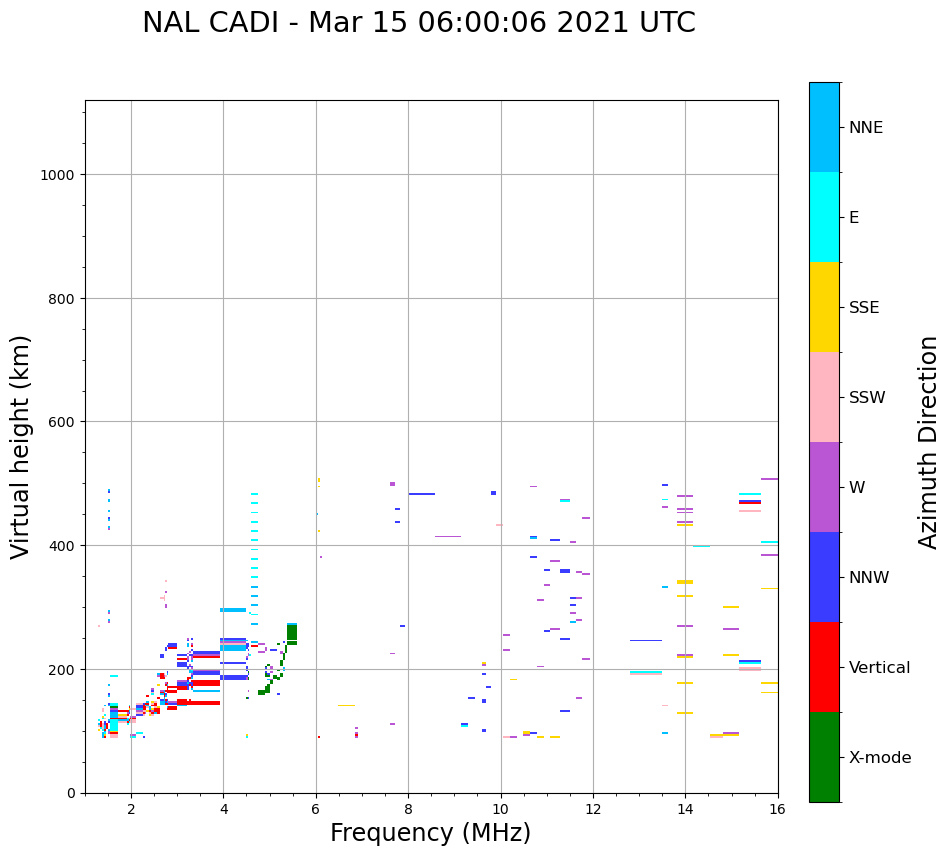 NAL CADI - Mar 15 06:00:06 2021 UTC

Virtual height (km)

1000
800
600
400
200
0

2
4
6
8
10
12
14
16

Frequency (MHz)

NNE
E
SSE
SSW
W
NNW
Vertical
X-mode

Azimuth Direction